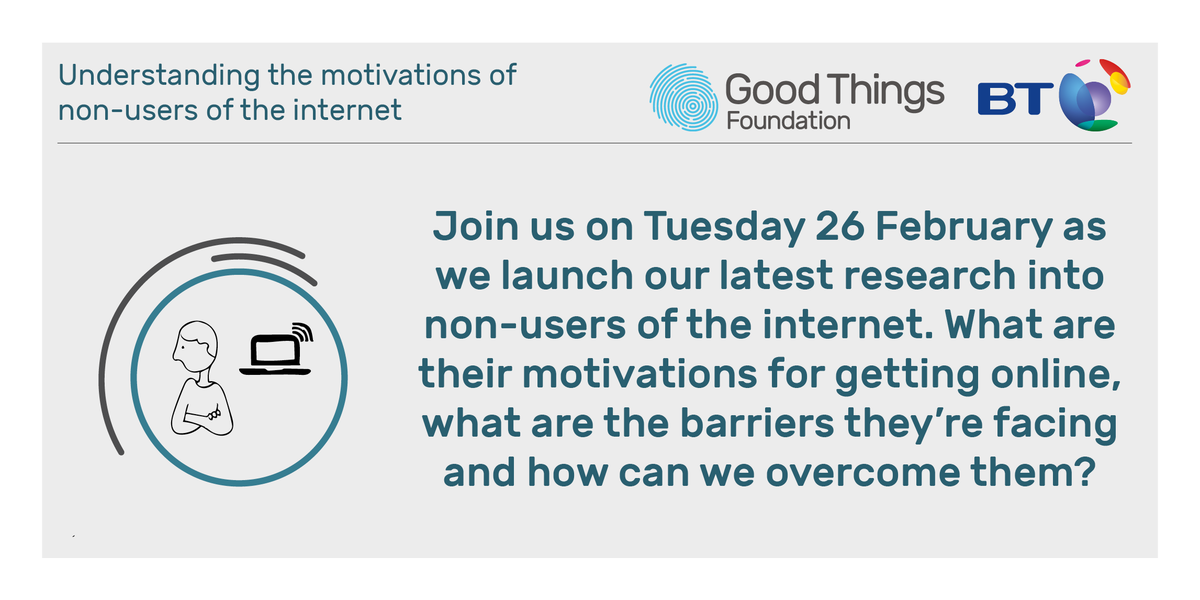 Understanding the motivations of non-users of the internet

Good Things Foundation

BT

Join us on Tuesday 26 February as we launch our latest research into non-users of the internet. What are their motivations for getting online, what are the barriers they're facing and how can we overcome them?